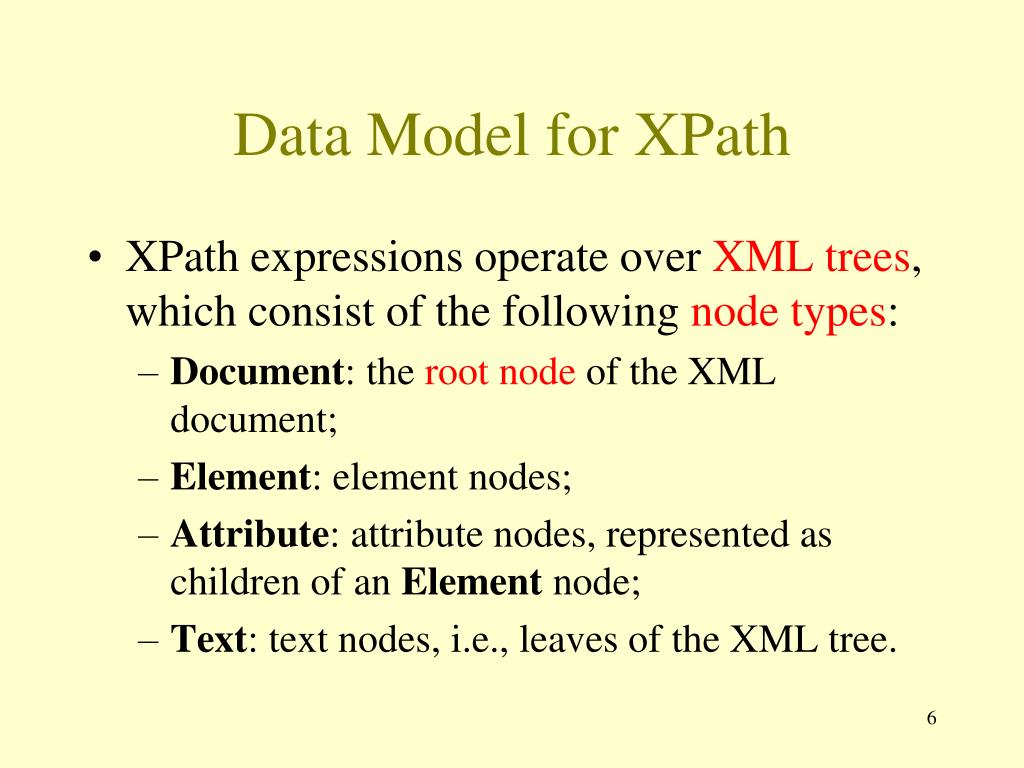 Data Model for XPath

• XPath expressions operate over XML trees, which consist of the following node types:
– Document: the root node of the XML document;
– Element: element nodes;
– Attribute: attribute nodes, represented as children of an Element node;
– Text: text nodes, i.e., leaves of the XML tree.

6